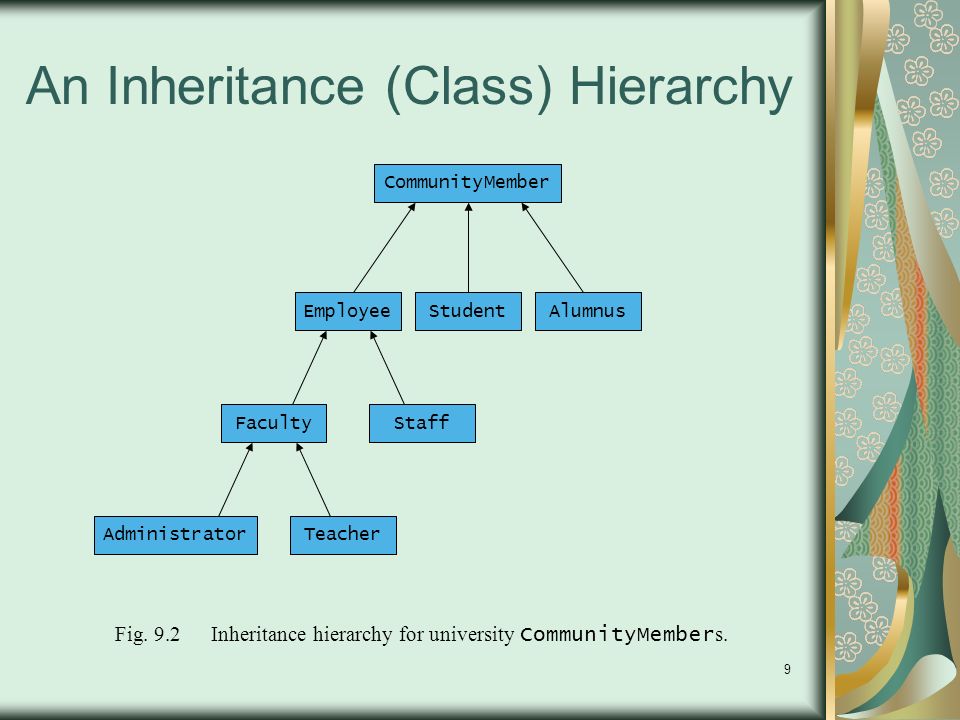 An Inheritance (Class) Hierarchy

CommunityMember

Employee

Student

Alumnus

Faculty

Staff

Administrator

Teacher

Fig. 9.2 Inheritance hierarchy for university CommunityMembers.

9